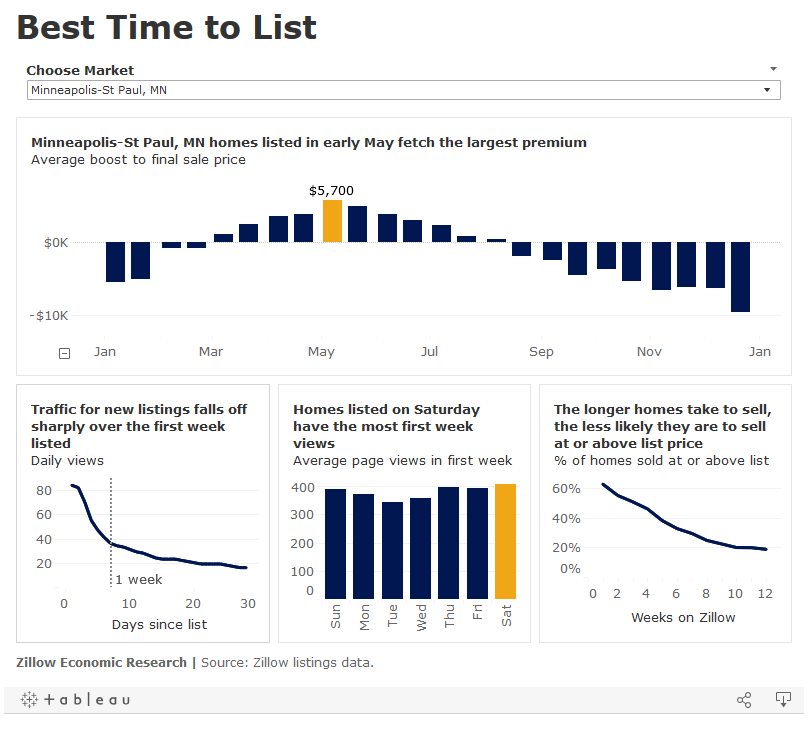 Best Time to List

Choose Market
Minneapolis-St Paul, MN

Minneapolis-St Paul, MN homes listed in early May fetch the largest premium
Average boost to final sale price

$5,700
$0K
-$10K
Jan
Mar
May
Jul
Sep
Nov
Jan

Traffic for new listings falls off sharply over the first week listed
Daily views
80
60
40
20
1 week
0
10
20
30
Days since list

Homes listed on Saturday have the most first week views
Average page views in first week
400
300
200
100
0
Sun
Mon
Tue
Wed
Thu
Fri
Sat

The longer homes take to sell, the less likely they are to sell at or above list price
% of homes sold at or above list
60%
40%
20%
0%
0
2
4
6
8
10
12
Weeks on Zillow

Zillow Economic Research | Source: Zillow listings data.

+ a b | e a u